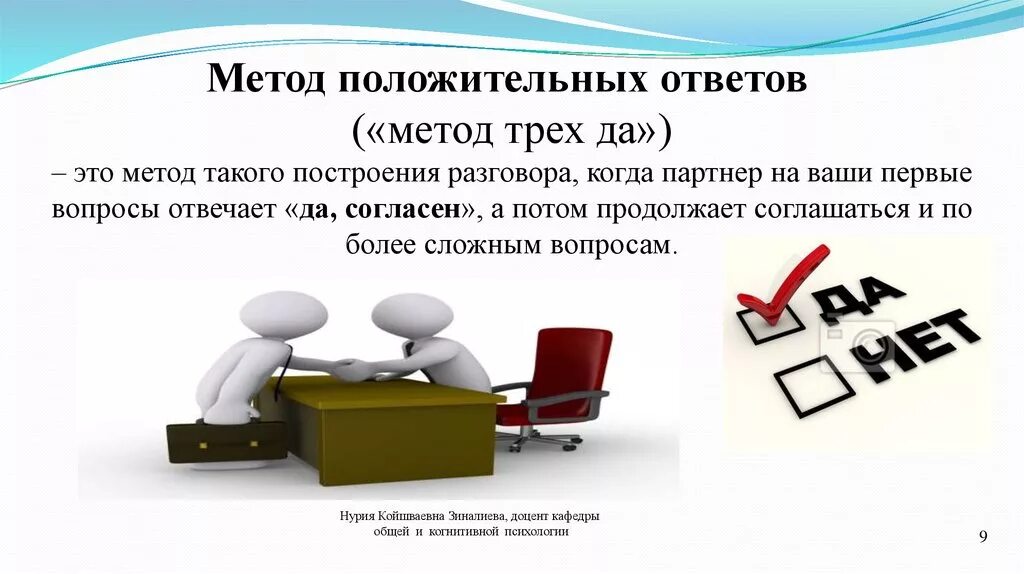 Метод положительных ответов
(«метод трех да»)
– это метод такого построения разговора, когда партнер на ваши первые вопросы отвечает «да, согласен», а потом продолжает соглашаться и по более сложным вопросам.

ДА
НЕТ

Нурия Койшваевна Зиналиева, доцент кафедры общей и когнитивной психологии

9